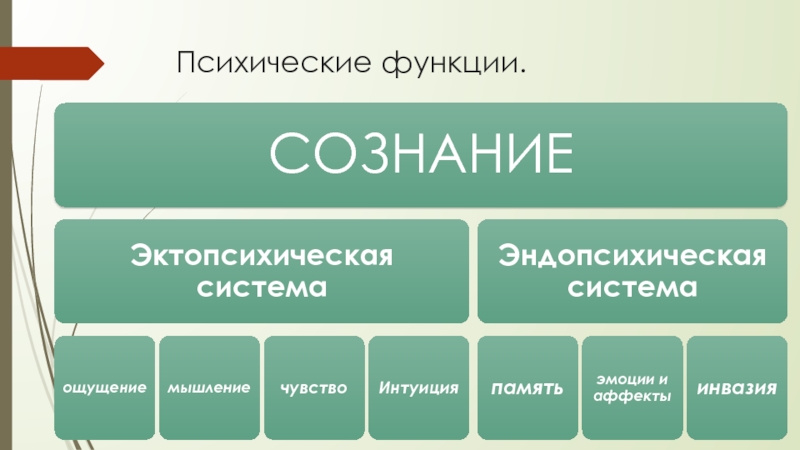 Психические функции.

СОЗНАНИЕ

Эктопсихическая система

Эндопсихическая система

ощущение

мышление

чувство

Интуиция

память

эмоции и аффекты

инвазия